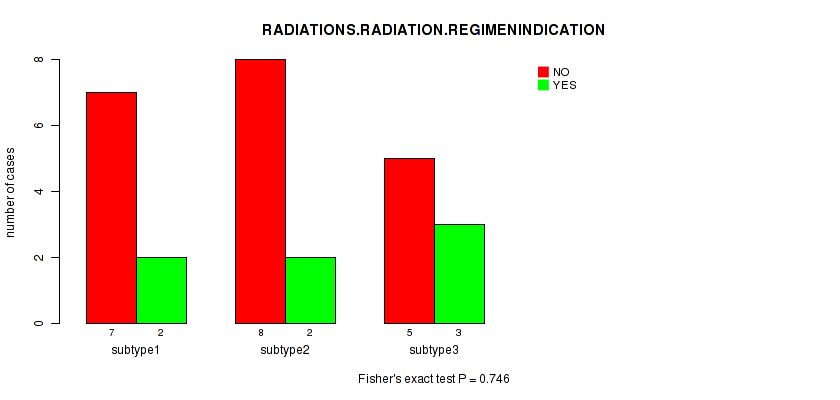 RADIATIONS.RADIATION.REGIMENINDICATION

NO
YES

number of cases

8
6
4
2
0

7 2
subtype1

8 2
subtype2

5 3
subtype3

Fisher's exact test P = 0.746